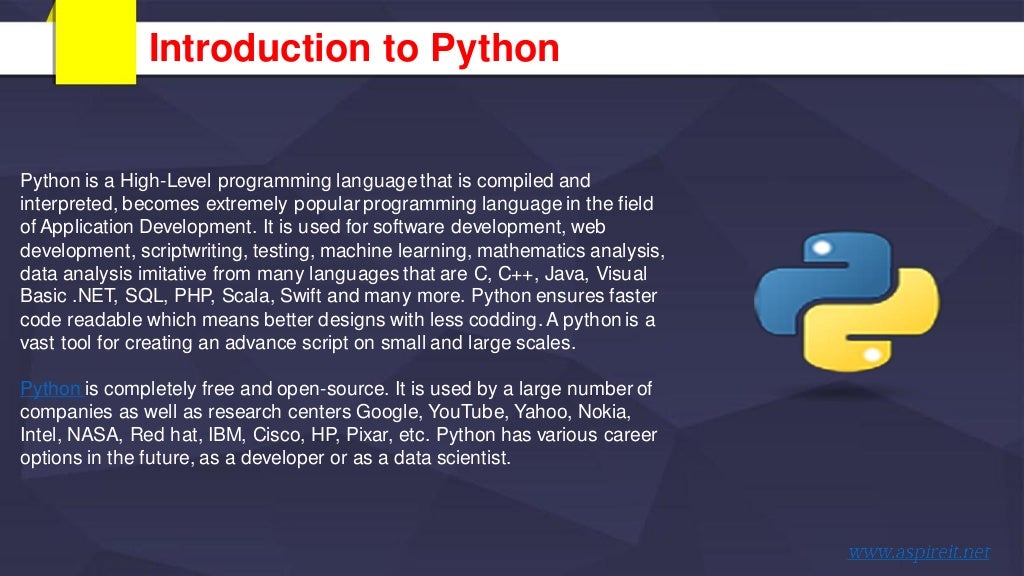 Introduction to Python

Python is a High-Level programming language that is compiled and interpreted, becomes extremely popular programming language in the field of Application Development. It is used for software development, web development, scriptwriting, testing, machine learning, mathematics analysis, data analysis imitative from many languages that are C, C++, Java, Visual Basic .NET, SQL, PHP, Scala, Swift and many more. Python ensures faster code readable which means better designs with less codding. A python is a vast tool for creating an advance script on small and large scales.

Python is completely free and open-source. It is used by a large number of companies as well as research centers Google, YouTube, Yahoo, Nokia, Intel, NASA, Red hat, IBM, Cisco, HP, Pixar, etc. Python has various career options in the future, as a developer or as a data scientist.

www.aspireit.net